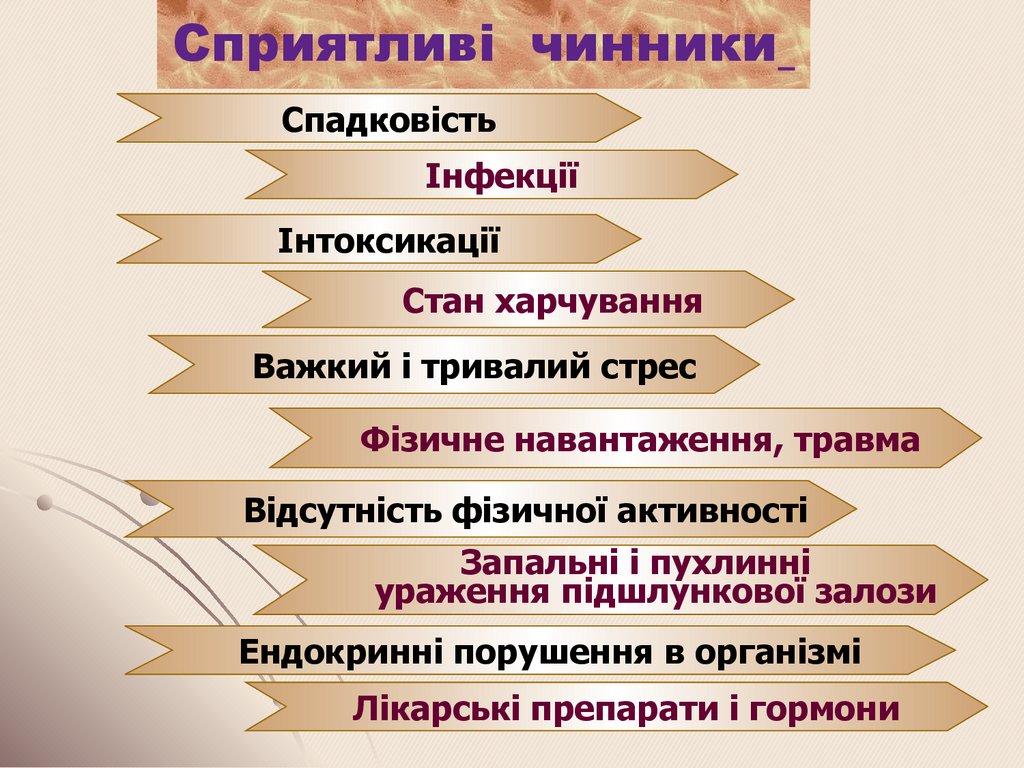 Сприятливі чинники

Спадковість

Інфекції

Інтоксикації

Стан харчування

Важкий і тривалий стрес

Фізичне навантаження, травма

Відсутність фізичної активності

Запальні і пухлинні ураження підшлункової залози

Ендокринні порушення в організмі

Лікарські препарати і гормони